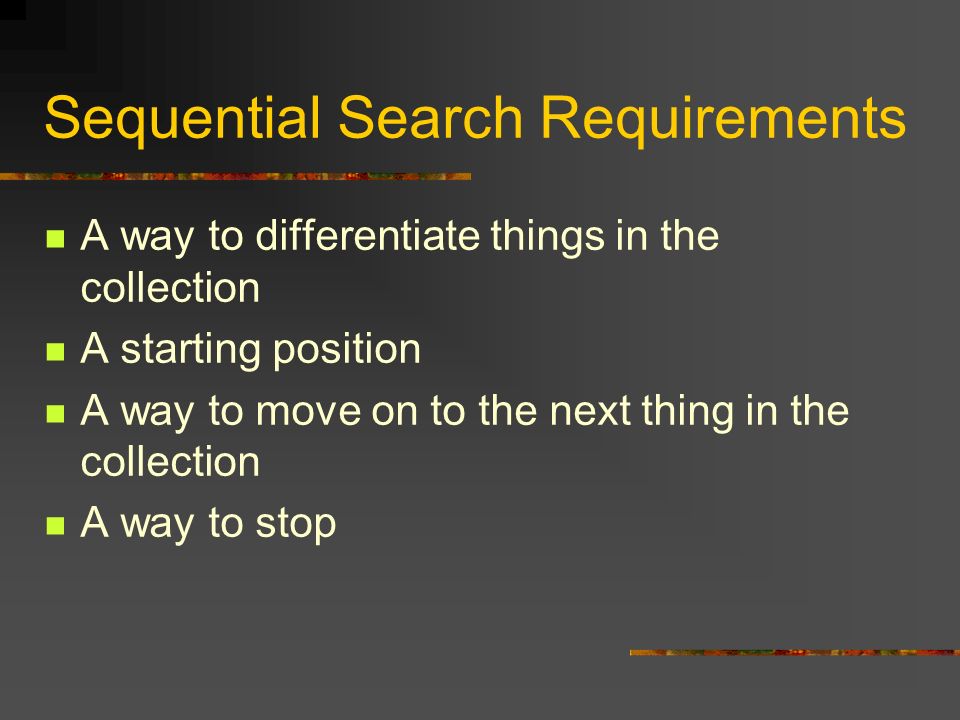 Sequential Search Requirements

- A way to differentiate things in the collection
- A starting position
- A way to move on to the next thing in the collection
- A way to stop